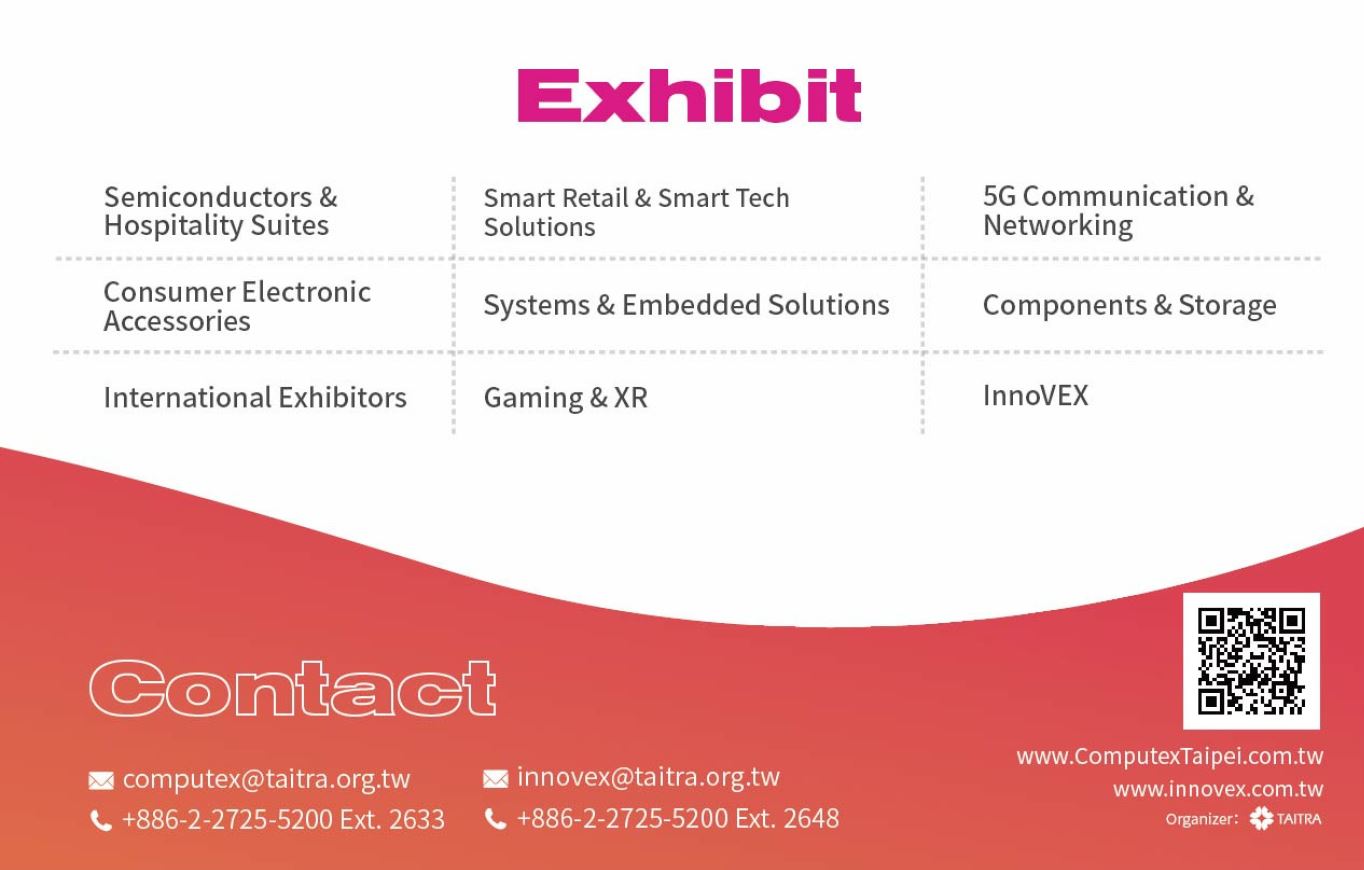 Exhibit

| Semiconductors & Hospitality Suites | Smart Retail & Smart Tech Solutions | 5G Communication & Networking |
|---|---|---|
| Consumer Electronic Accessories | Systems & Embedded Solutions | Components & Storage |
| International Exhibitors | Gaming & XR | InnoVEX |

Contact

computex@taitra.org.tw
+886-2-2725-5200 Ext. 2633

innovex@taitra.org.tw
+886-2-2725-5200 Ext. 2648

www.ComputexTaipei.com.tw
www.innovex.com.tw
Organizer: TAITRA